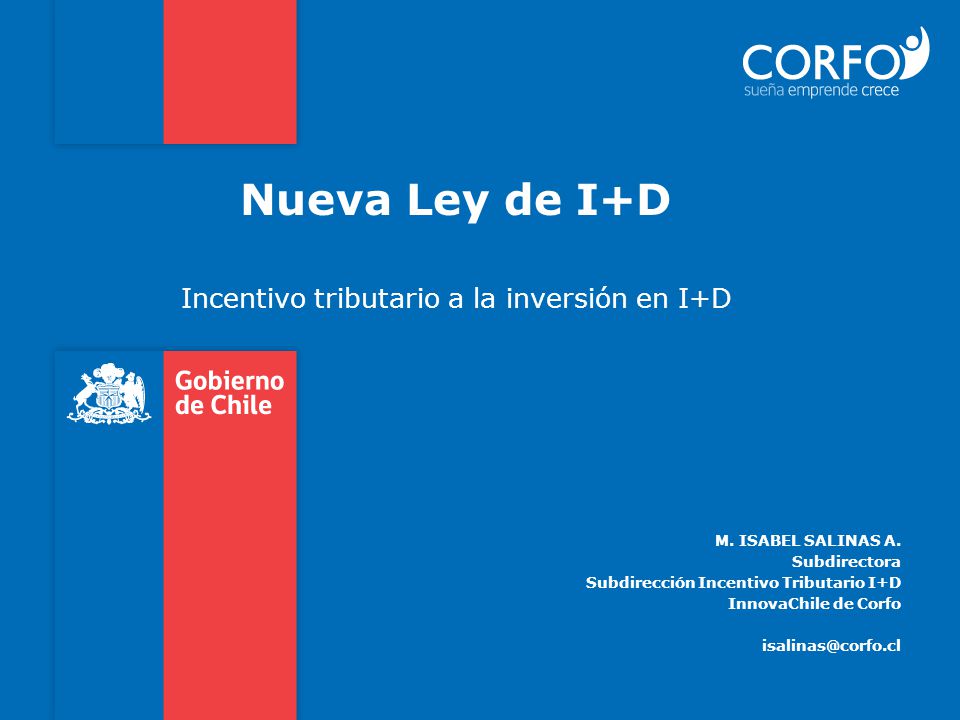 CORFO
sueña emprende crece

Nueva Ley de I+D

Incentivo tributario a la inversión en I+D

Gobierno de Chile

M. ISABEL SALINAS A.
Subdirectora
Subdirección Incentivo Tributario I+D
InnovaChile de Corfo

isalinas@corfo.cl